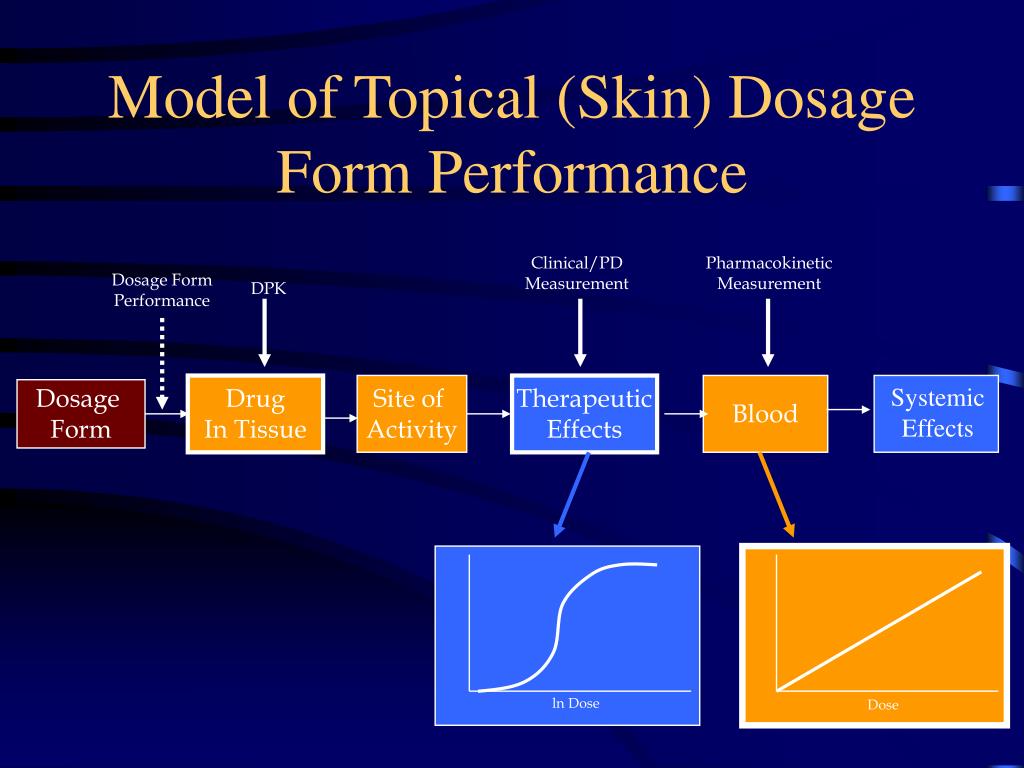 Model of Topical (Skin) Dosage Form Performance

Dosage Form Performance

DPK

Clinical/PD Measurement

Pharmacokinetic Measurement

Dosage Form

Drug In Tissue

Site of Activity

Therapeutic Effects

Blood

Systemic Effects

ln Dose

Dose